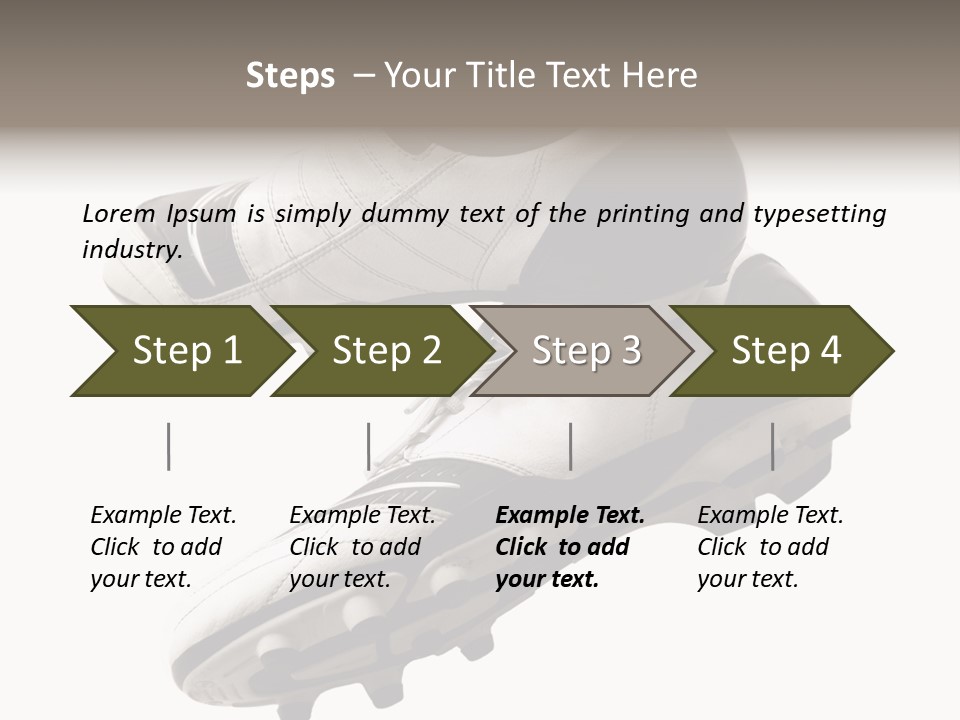 Steps – Your Title Text Here

Lorem Ipsum is simply dummy text of the printing and typesetting industry.

Step 1

Step 2

Step 3

Step 4

Example Text. Click to add your text.

Example Text. Click to add your text.

Example Text. Click to add your text.

Example Text. Click to add your text.